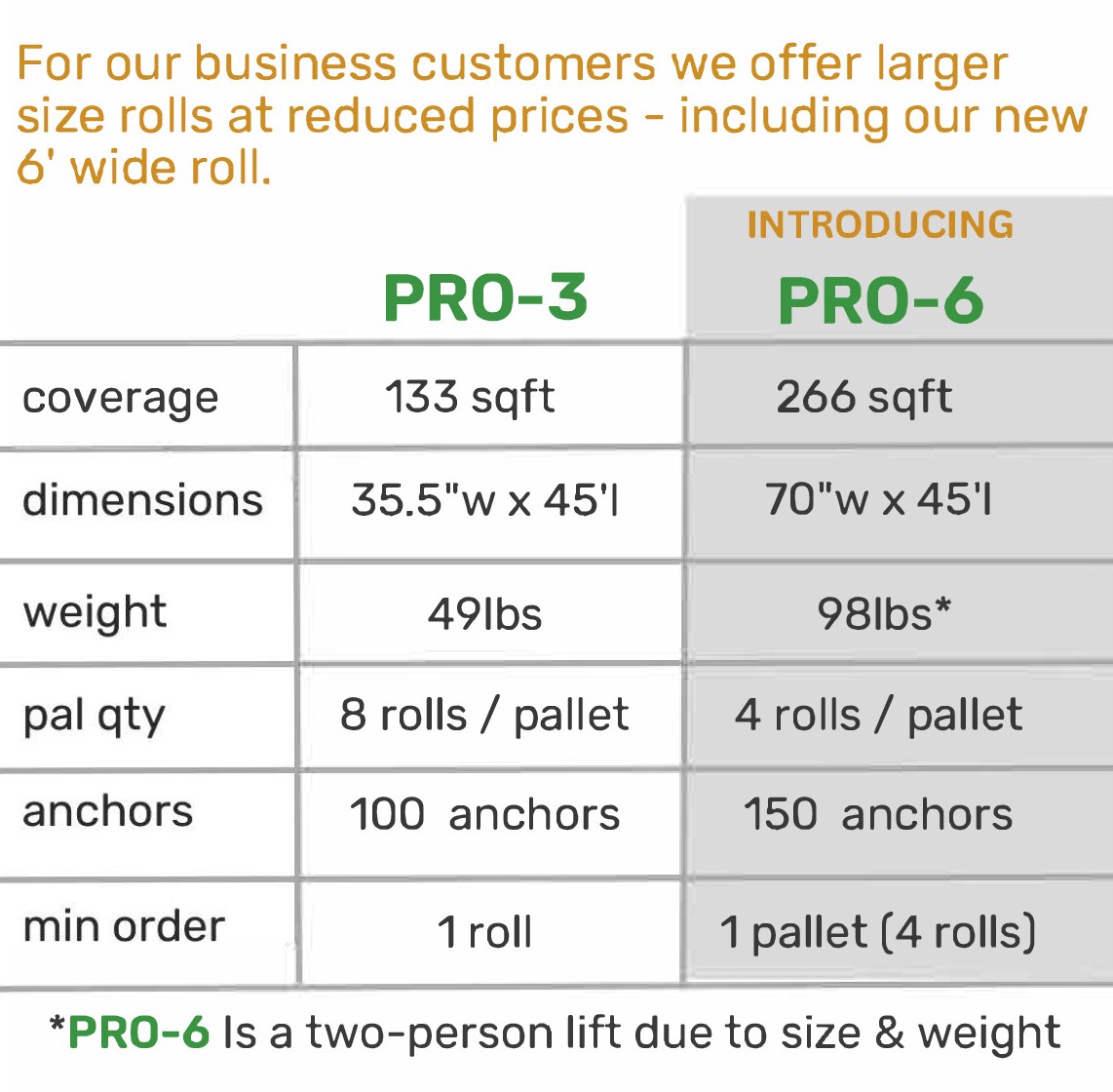 For our business customers we offer larger size rolls at reduced prices - including our new 6' wide roll.

| | PRO-3 | INTRODUCING PRO-6 |
|---|---|---|
| coverage | 133 sqft | 266 sqft |
| dimensions | 35.5"w x 45'l | 70"w x 45'l |
| weight | 49lbs | 98lbs* |
| pal qty | 8 rolls / pallet | 4 rolls / pallet |
| anchors | 100 anchors | 150 anchors |
| min order | 1 roll | 1 pallet (4 rolls) |

*PRO-6 Is a two-person lift due to size & weight